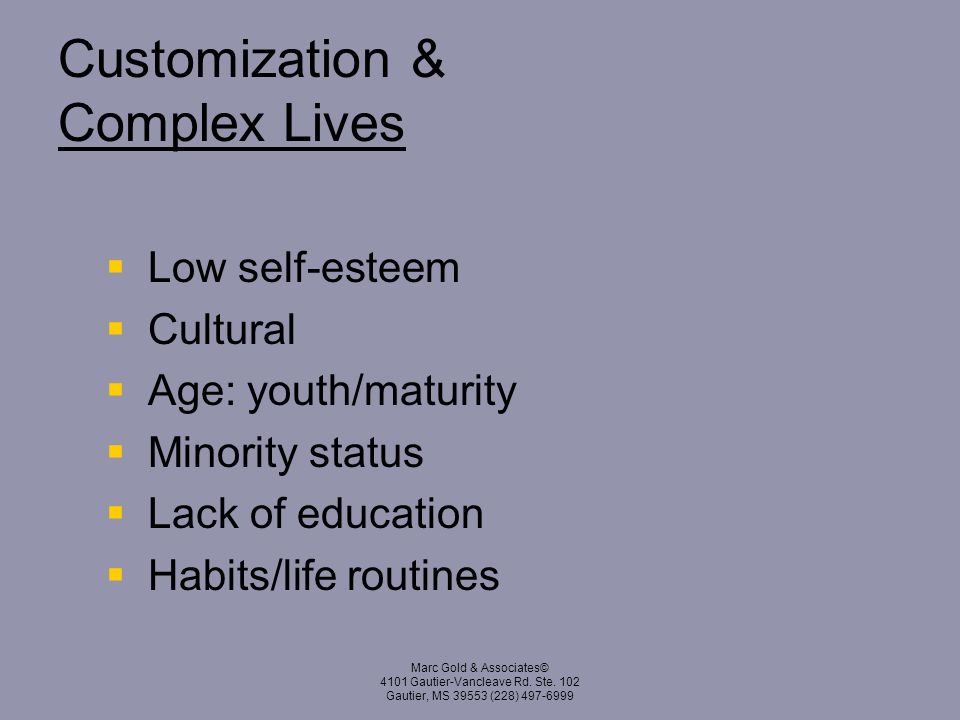 Customization &
Complex Lives

- Low self-esteem
- Cultural
- Age: youth/maturity
- Minority status
- Lack of education
- Habits/life routines

Marc Gold & Associates©
4101 Gautier-Vancleave Rd. Ste. 102
Gautier, MS 39553 (228) 497-6999